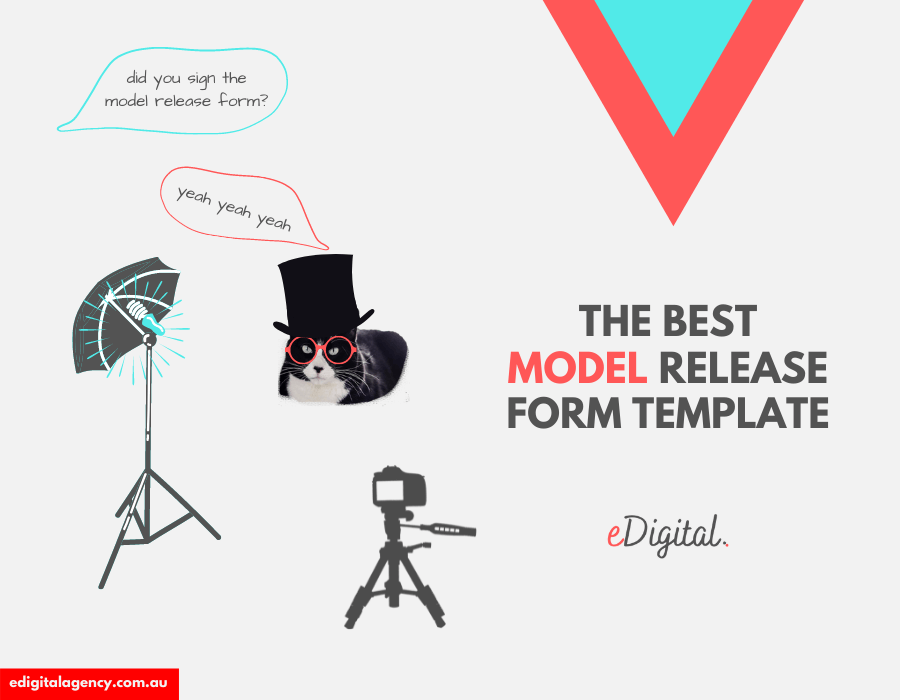 did you sign the model release form?

yeah yeah yeah

THE BEST MODEL RELEASE FORM TEMPLATE

eDigital.

edigitalagency.com.au